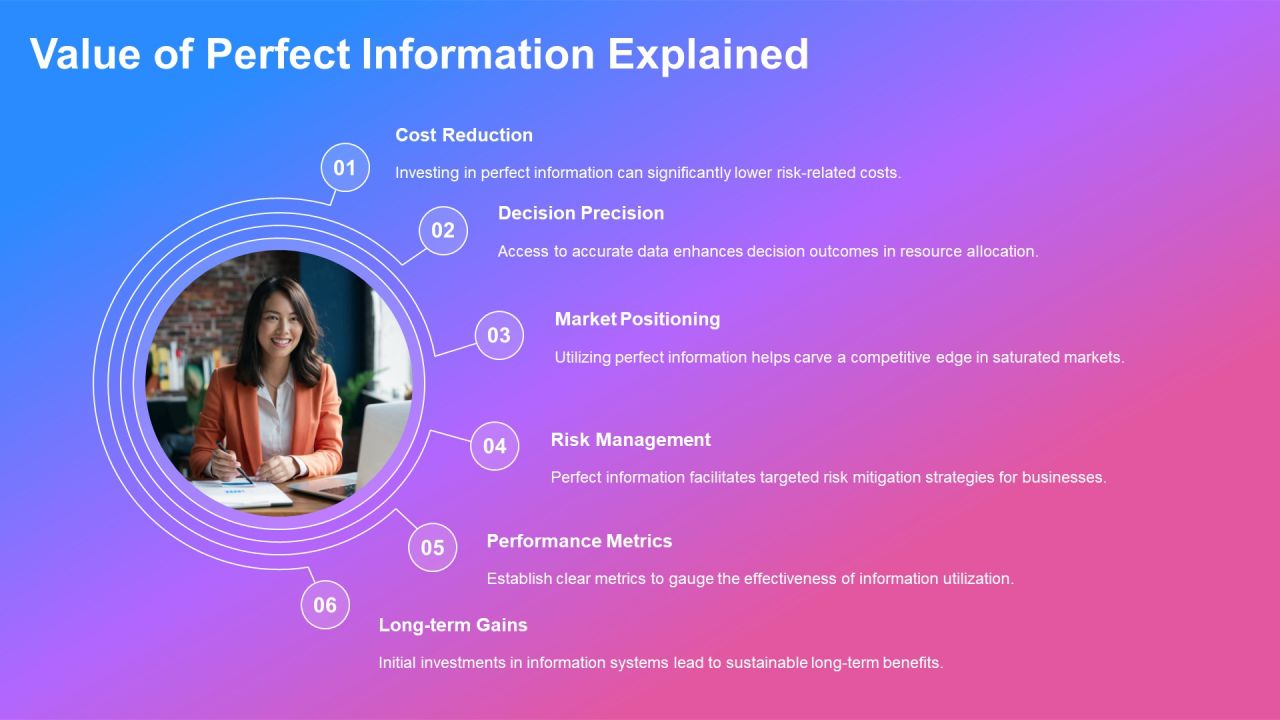 Value of Perfect Information Explained

01

Cost Reduction

Investing in perfect information can significantly lower risk-related costs.

02

Decision Precision

Access to accurate data enhances decision outcomes in resource allocation.

03

Market Positioning

Utilizing perfect information helps carve a competitive edge in saturated markets.

04

Risk Management

Perfect information facilitates targeted risk mitigation strategies for businesses.

05

Performance Metrics

Establish clear metrics to gauge the effectiveness of information utilization.

06

Long-term Gains

Initial investments in information systems lead to sustainable long-term benefits.